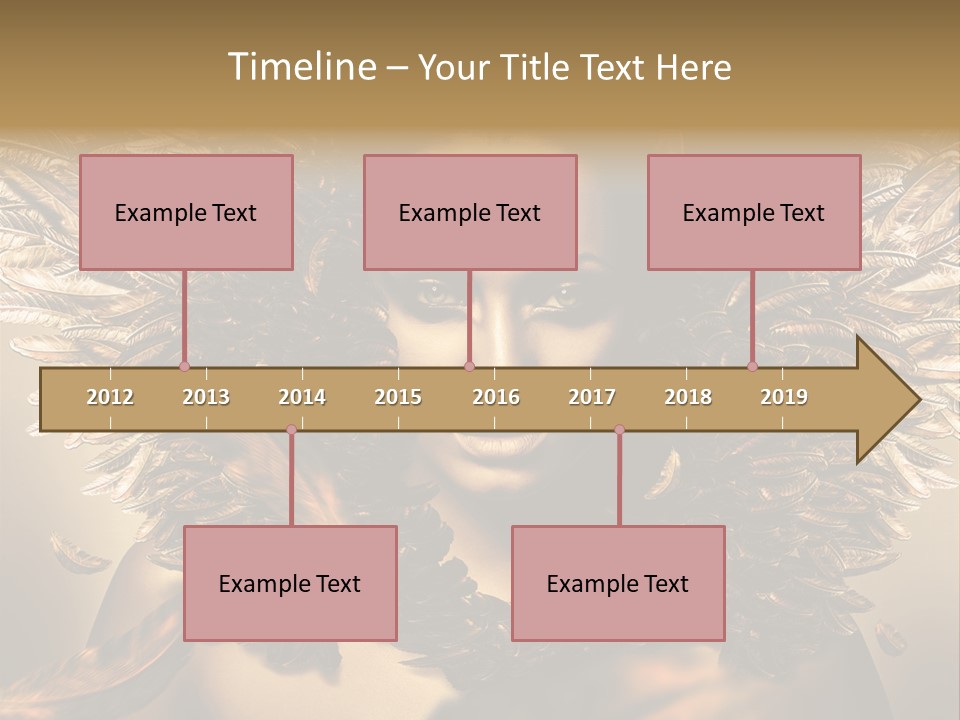 Timeline – Your Title Text Here

Example Text

Example Text

Example Text

2012 2013 2014 2015 2016 2017 2018 2019

Example Text

Example Text